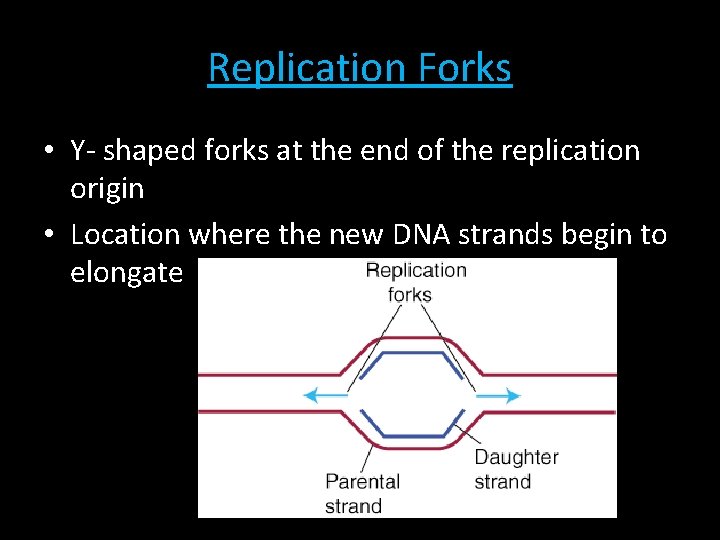 Replication Forks

• Y- shaped forks at the end of the replication origin

• Location where the new DNA strands begin to elongate

Replication forks

Daughter strand

Parental strand